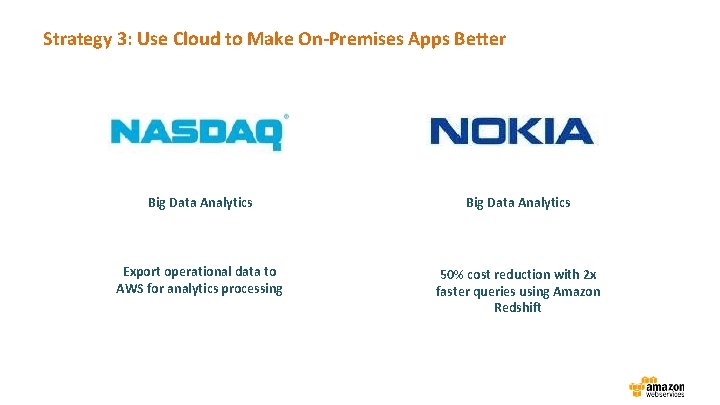 Strategy 3: Use Cloud to Make On-Premises Apps Better

NASDAQ®

Big Data Analytics

Export operational data to AWS for analytics processing

NOKIA

Big Data Analytics

50% cost reduction with 2x faster queries using Amazon Redshift

amazon webservices